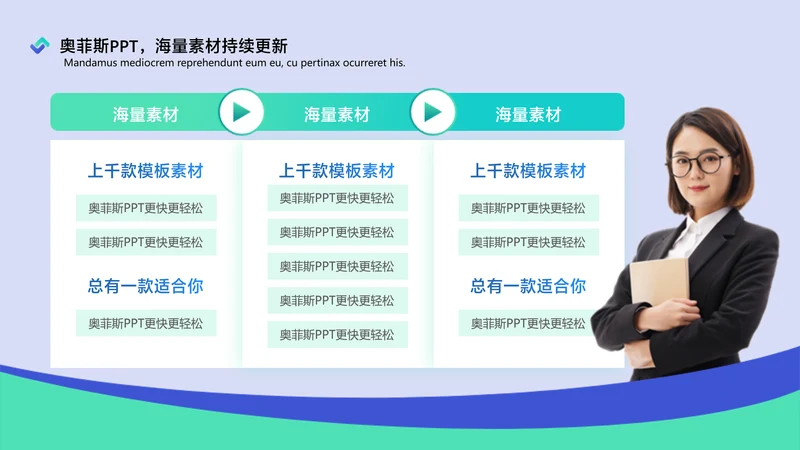 奥菲斯PPT，海量素材持续更新
Mandamus mediocrem reprehendunt eum eu, cu pertinax ocurreret his.

海量素材

上千款模板素材
奥菲斯PPT更快更轻松
奥菲斯PPT更快更轻松
总有一款适合你
奥菲斯PPT更快更轻松

海量素材

上千款模板素材
奥菲斯PPT更快更轻松
奥菲斯PPT更快更轻松
奥菲斯PPT更快更轻松
奥菲斯PPT更快更轻松
奥菲斯PPT更快更轻松

海量素材

上千款模板素材
奥菲斯PPT更快更轻松
奥菲斯PPT更快更轻松
总有一款适合你
奥菲斯PPT更快更轻松